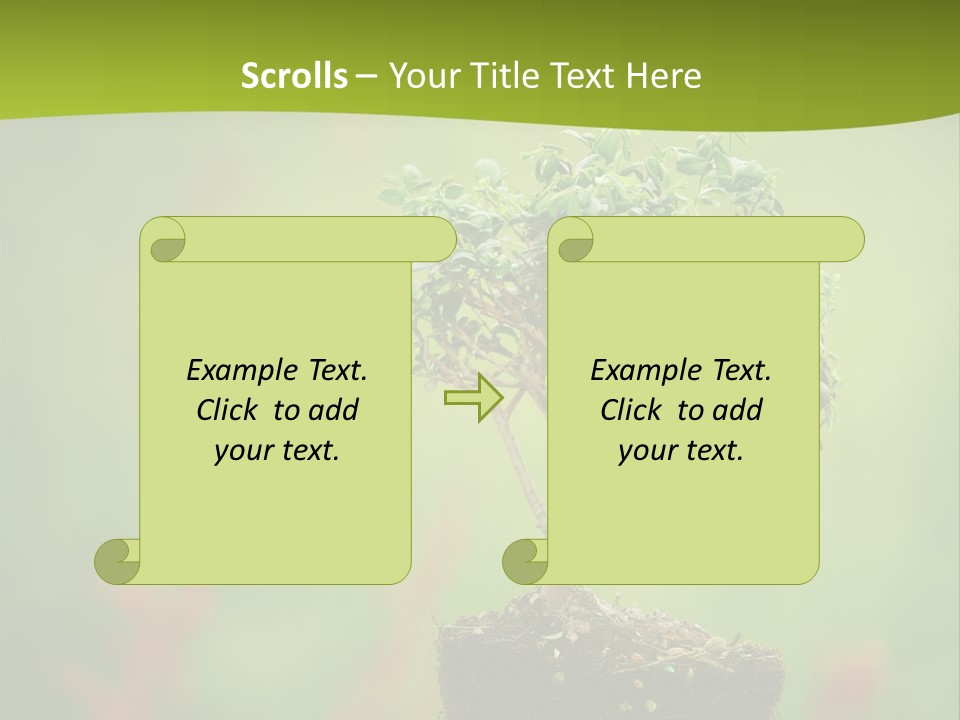 Scrolls – Your Title Text Here

Example Text. Click to add your text.

Example Text. Click to add your text.